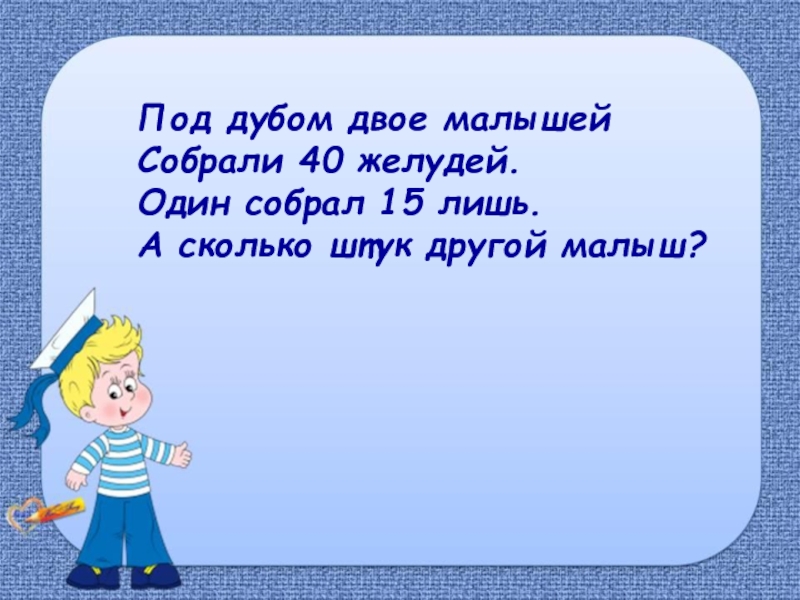 Под дубом двое малышей
Собрали 40 желудей.
Один собрал 15 лишь.
А сколько штук другой малыш?